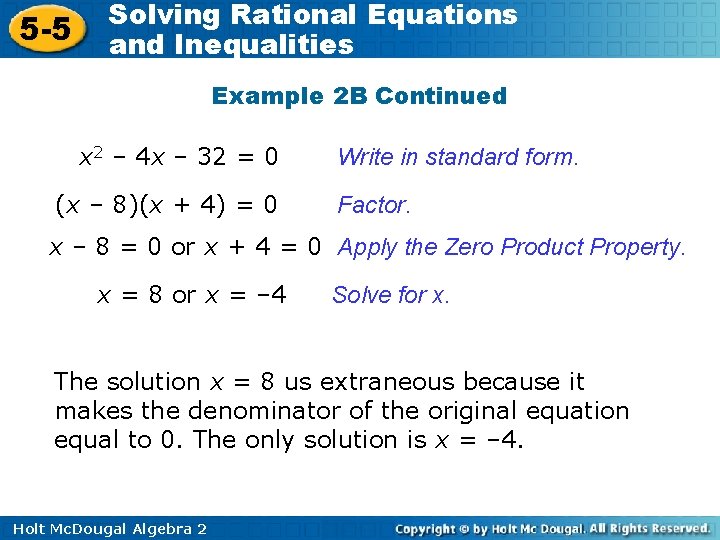 5-5 Solving Rational Equations and Inequalities

Example 2B Continued

$x^2 - 4x - 32 = 0$ Write in standard form.

$(x - 8)(x + 4) = 0$ Factor.

$x - 8 = 0$ or $x + 4 = 0$ Apply the Zero Product Property.

$x = 8$ or $x = -4$ Solve for x.

The solution $x = 8$ us extraneous because it makes the denominator of the original equation equal to 0. The only solution is $x = -4$.

Holt McDougal Algebra 2

Copyright © by Holt Mc Dougal. All Rights Reserved.